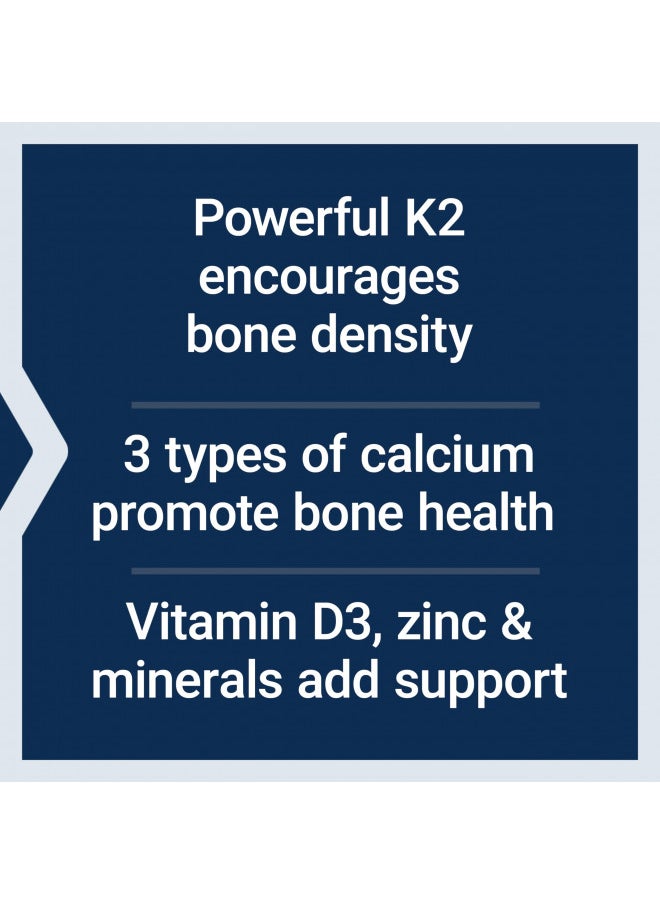 Powerful K2 encourages bone density

3 types of calcium promote bone health

Vitamin D3, zinc & minerals add support